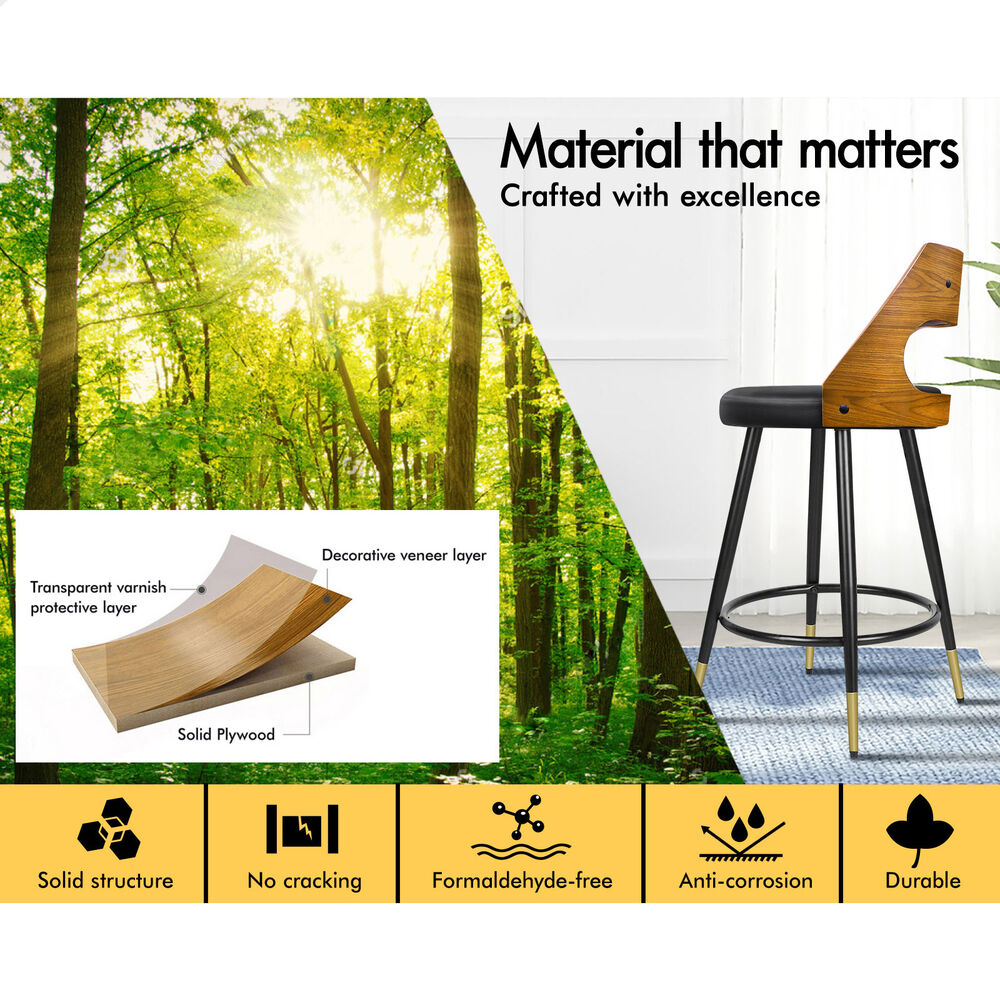 Material that matters
Crafted with excellence

Transparent varnish protective layer

Decorative veneer layer

Solid Plywood

Solid structure

No cracking

Formaldehyde-free

Anti-corrosion

Durable